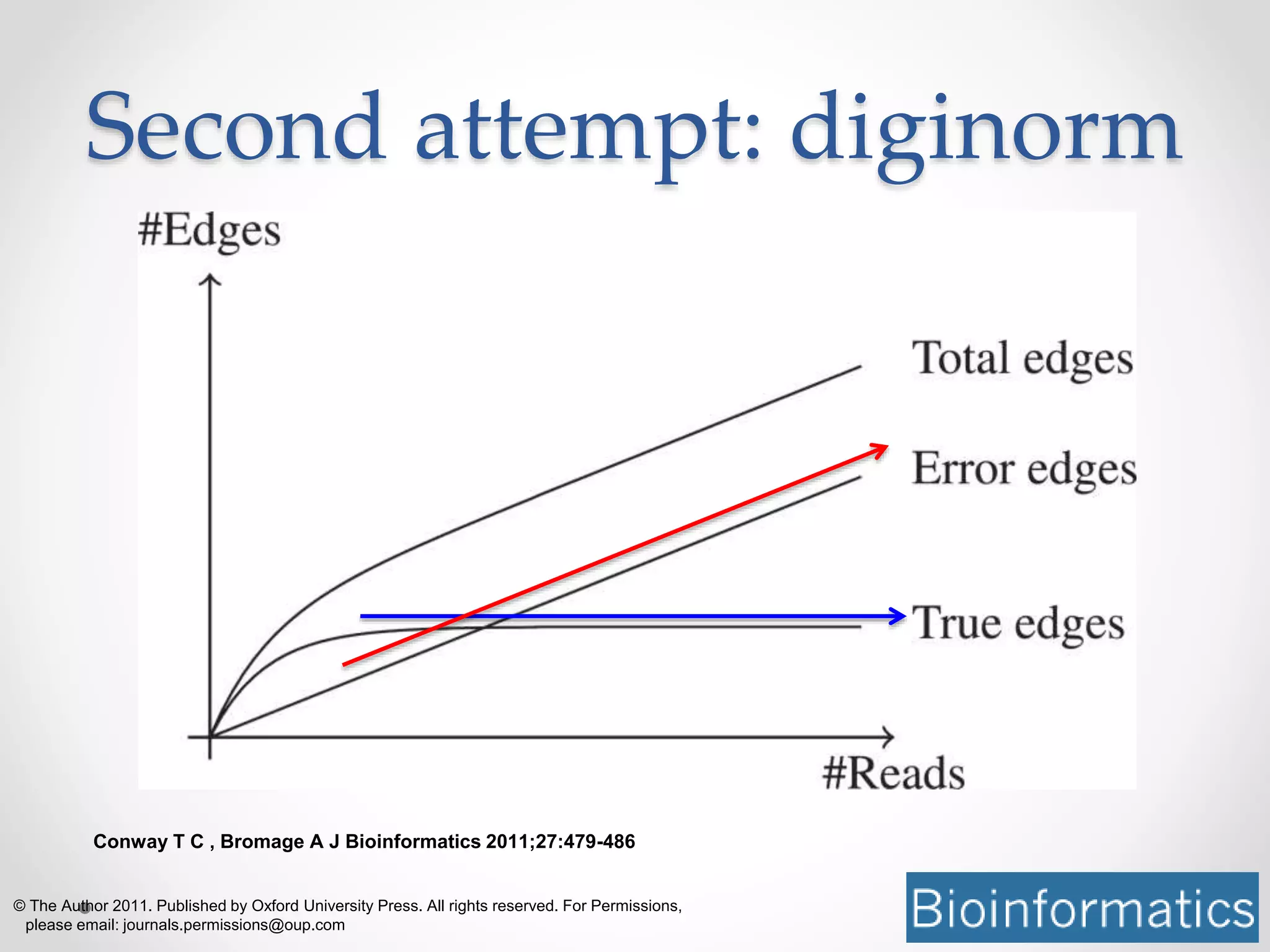 Second attempt: diginorm

#Edges

Total edges

Error edges

True edges

#Reads

Conway T C , Bromage A J Bioinformatics 2011;27:479-486

© The Author 2011. Published by Oxford University Press. All rights reserved. For Permissions, please email: journals.permissions@oup.com

Bioinformatics